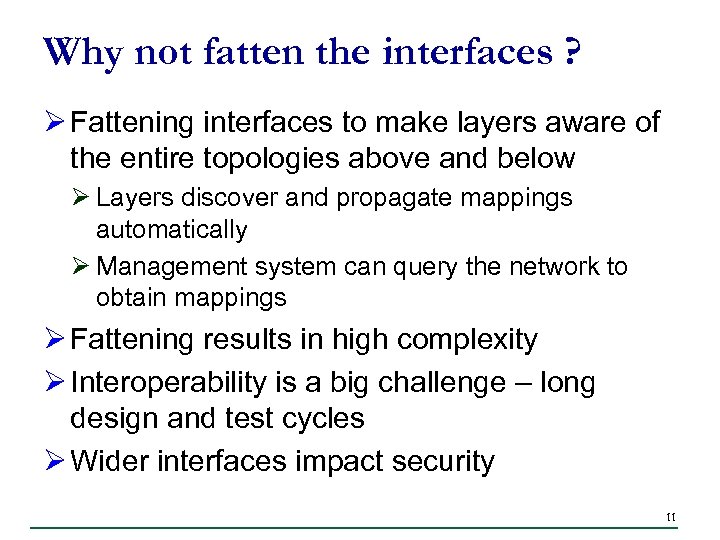 Why not fatten the interfaces ?

➢ Fattening interfaces to make layers aware of the entire topologies above and below

➢ Layers discover and propagate mappings automatically

➢ Management system can query the network to obtain mappings

➢ Fattening results in high complexity

➢ Interoperability is a big challenge – long design and test cycles

➢ Wider interfaces impact security

11